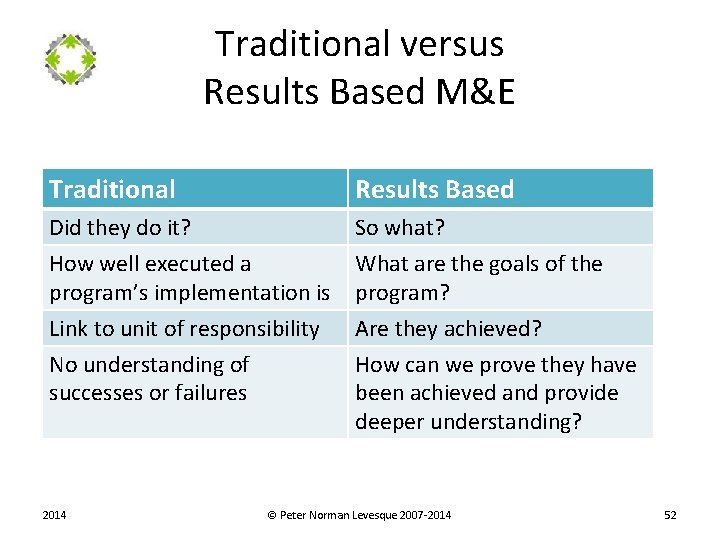 Traditional versus
Results Based M&E

| Traditional | Results Based |
|---|---|
| Did they do it? | So what? |
| How well executed a program's implementation is | What are the goals of the program? |
| Link to unit of responsibility | Are they achieved? |
| No understanding of successes or failures | How can we prove they have been achieved and provide deeper understanding? |

2014

© Peter Norman Levesque 2007-2014

52